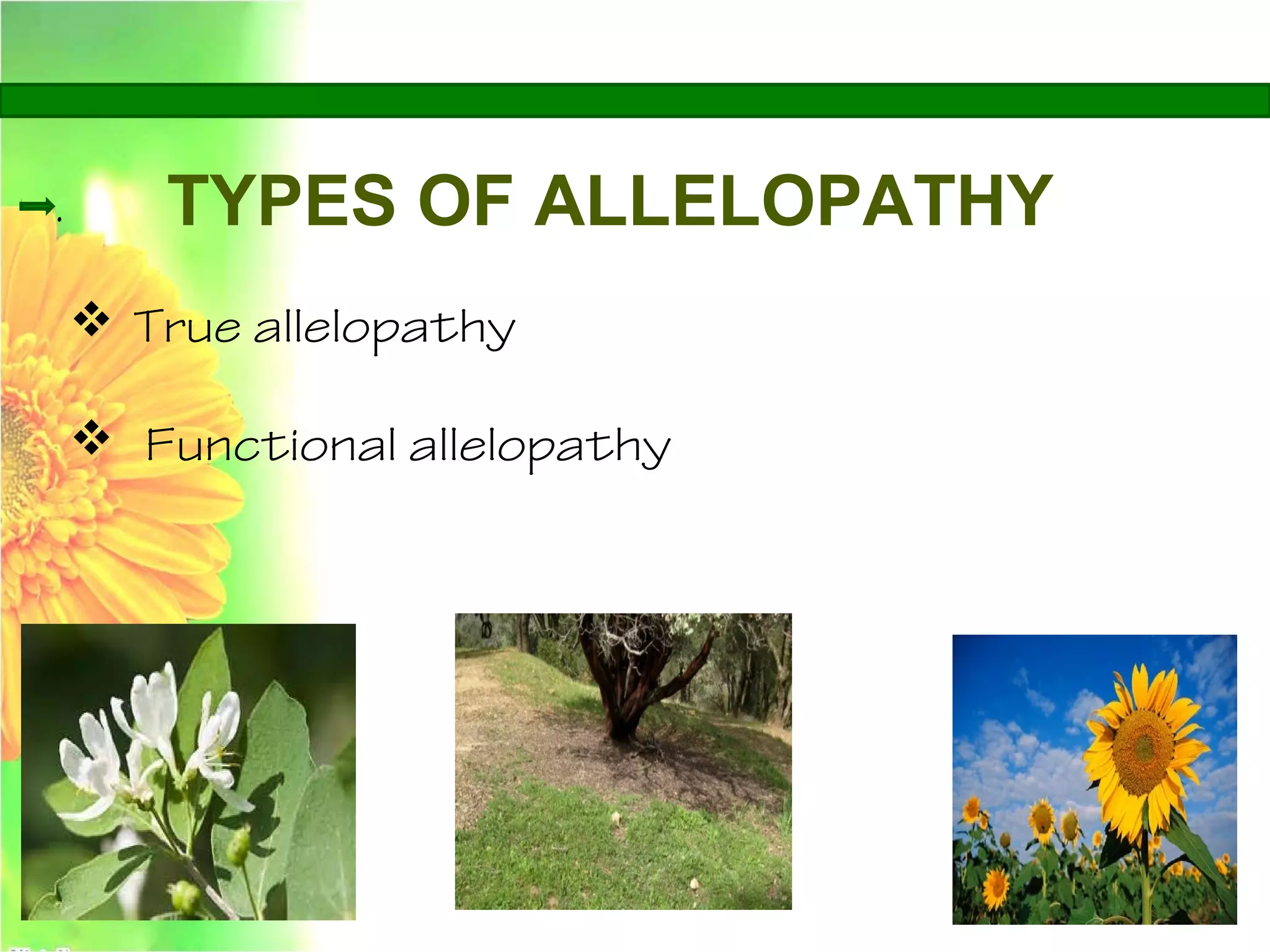 ➡. TYPES OF ALLELOPATHY

❖ True allelopathy

❖ Functional allelopathy